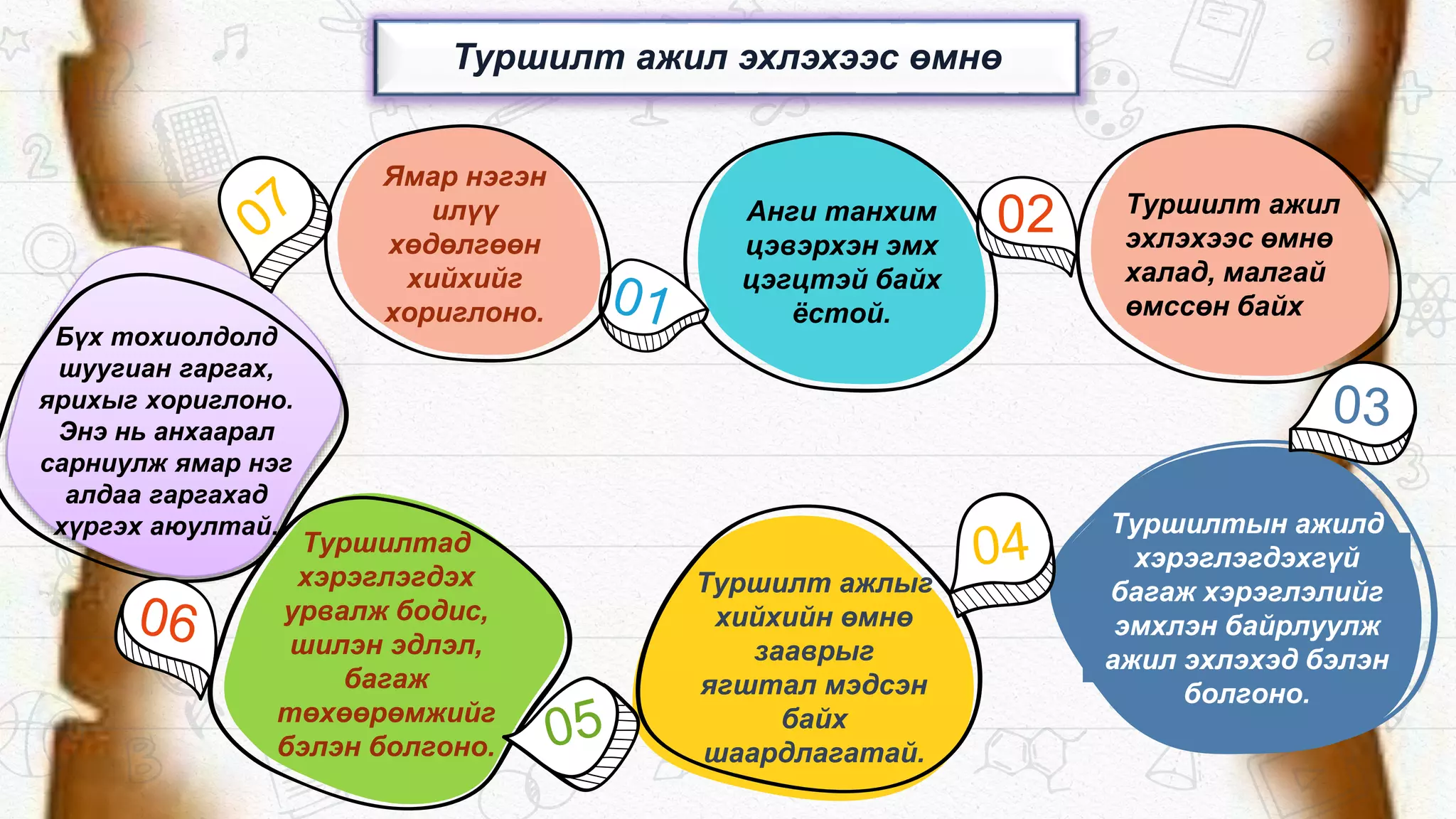 Туршилт ажил эхлэхээс өмнө

01

Анги танхим цэвэрхэн эмх цэгцтэй байх ёстой.

02

Туршилт ажил эхлэхээс өмнө халад, малгай өмссөн байх

03

Туршилтын ажилд хэрэглэгдэхгүй багаж хэрэглэлийг эмхлэн байрлуулж ажил эхлэхэд бэлэн болгоно.

04

Туршилт ажлыг хийхийн өмнө зааврыг ягштал мэдсэн байх шаардлагатай.

05

Туршилтад хэрэглэгдэх урвалж бодис, шилэн эдлэл, багаж төхөөрөмжийг бэлэн болгоно.

06

Бүх тохиолдолд шуугиан гаргах, ярихыг хориглоно. Энэ нь анхаарал сарниулж ямар нэг алдаа гаргахад хүргэх аюултай.

07

Ямар нэгэн илүү хөдөлгөөн хийхийг хориглоно.